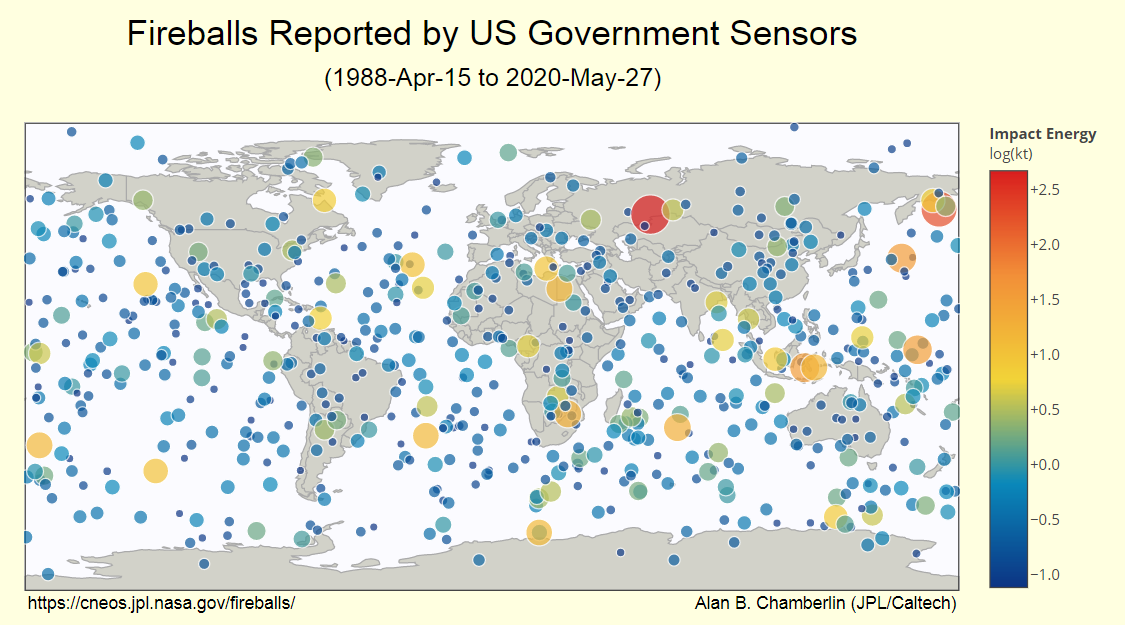 Fireballs Reported by US Government Sensors

(1988-Apr-15 to 2020-May-27)

Impact Energy
log(kt)

+2.5
+2.0
+1.5
+1.0
+0.5
+0.0
−0.5
−1.0

https://cneos.jpl.nasa.gov/fireballs/

Alan B. Chamberlin (JPL/Caltech)